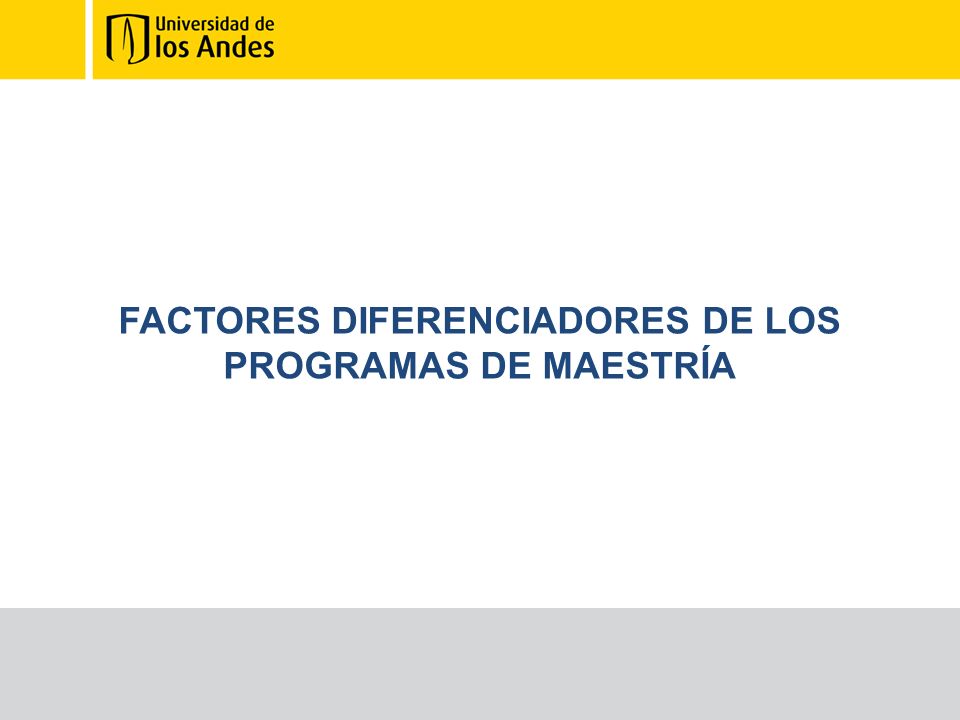 Universidad de
los Andes

FACTORES DIFERENCIADORES DE LOS PROGRAMAS DE MAESTRÍA